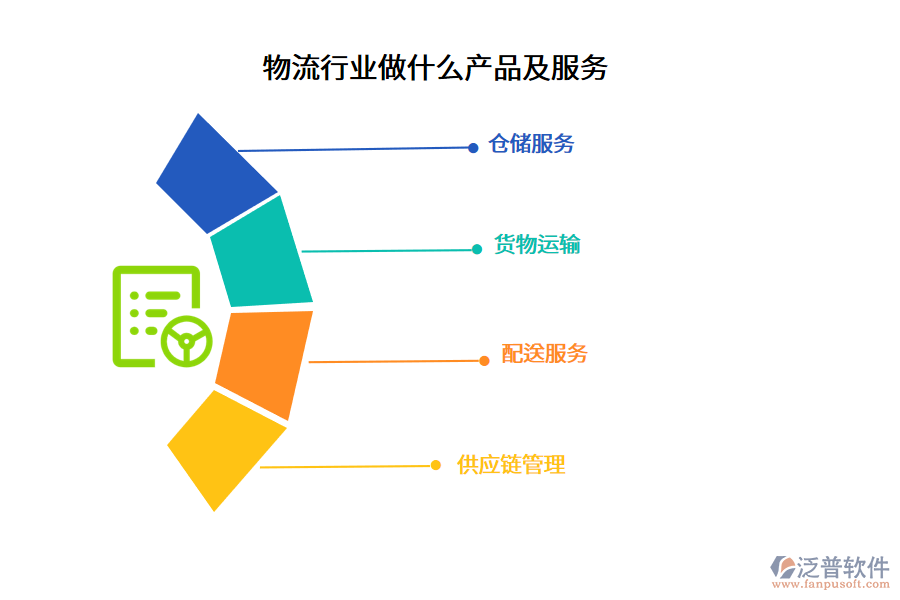 物流行业做什么产品及服务

仓储服务

货物运输

配送服务

供应链管理

泛普软件
www.fanpusoft.com